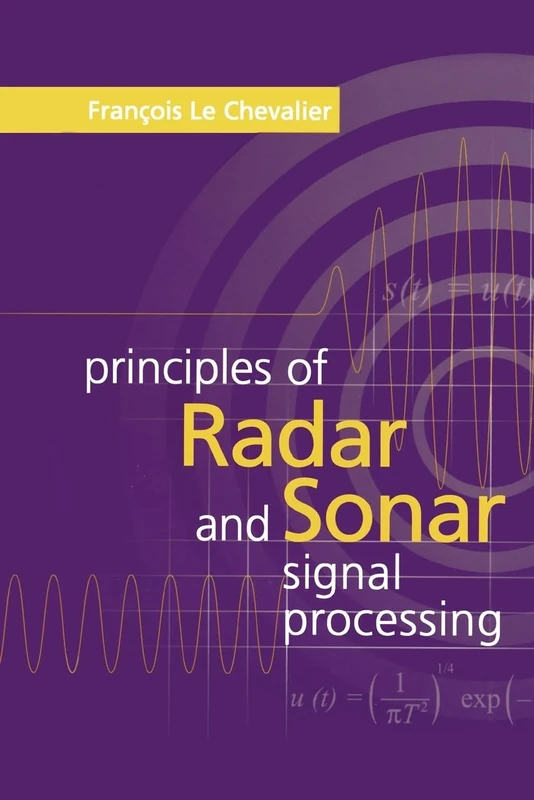 François Le Chevalier

$s(t) = u(t)$

principles of
Radar
and Sonar
signal
processing

$u(t) = \left(\frac{1}{\pi T^2}\right)^{1/4} \exp\left(-\right.$